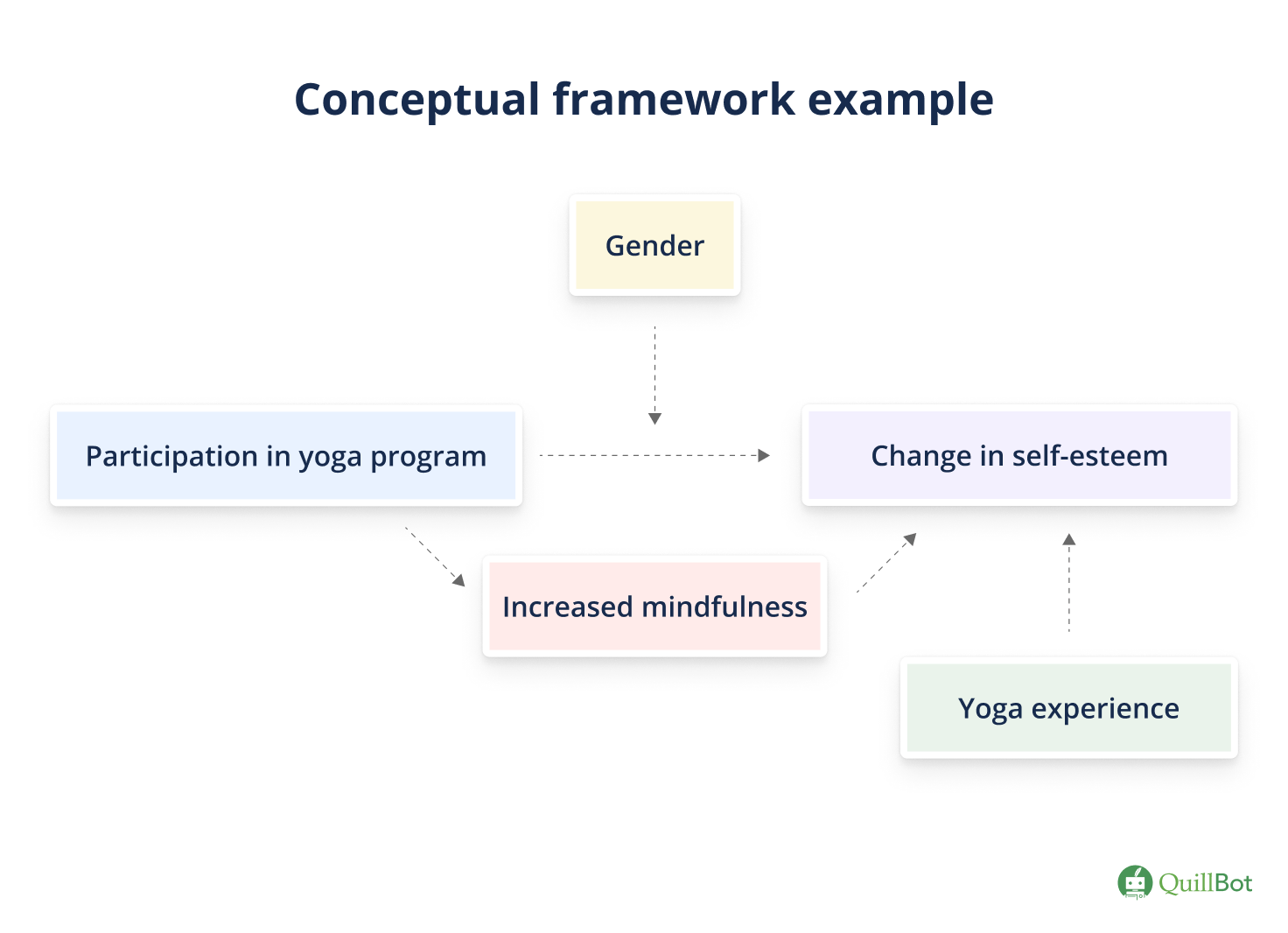 Conceptual framework example

Gender

Participation in yoga program

Change in self-esteem

Increased mindfulness

Yoga experience

QuillBot